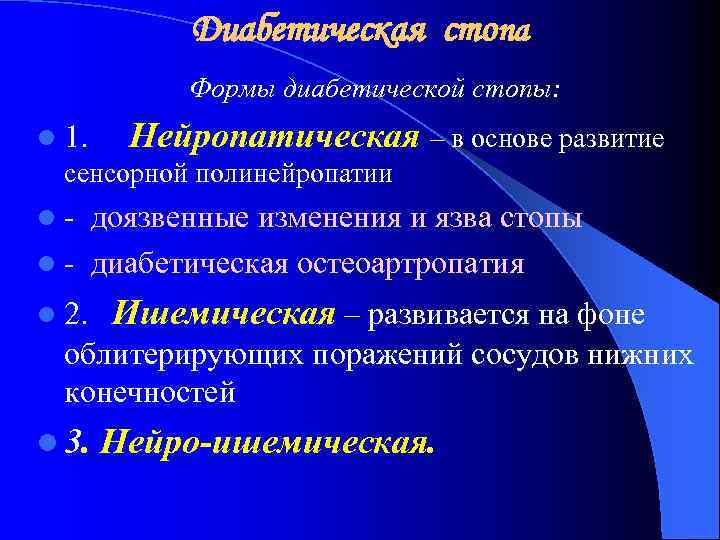 Диабетическая стопа

Формы диабетической стопы:

1. Нейропатическая – в основе развитие сенсорной полинейропатии

- доязвенные изменения и язва стопы

- диабетическая остеоартропатия

2. Ишемическая – развивается на фоне облитерирующих поражений сосудов нижних конечностей

3. Нейро-ишемическая.